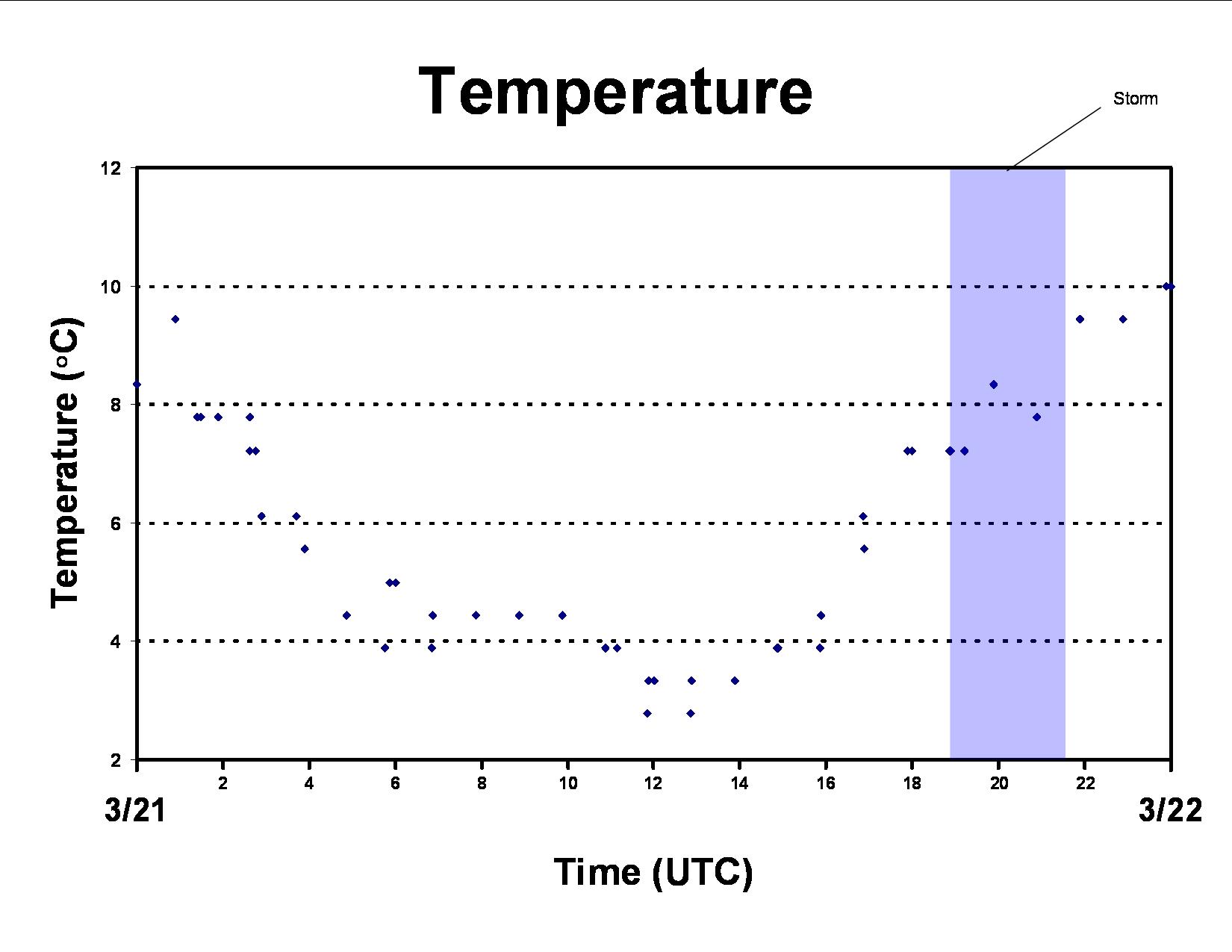 Temperature

Storm

Temperature (°C)

12
10
8
6
4
2

2 4 6 8 10 12 14 16 18 20 22

3/21

3/22

Time (UTC)